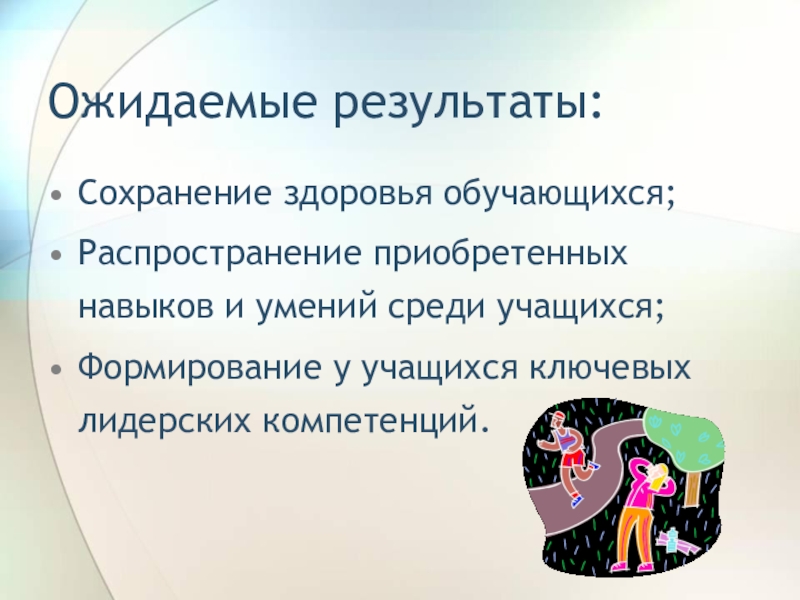 Ожидаемые результаты:

• Сохранение здоровья обучающихся;
• Распространение приобретенных навыков и умений среди учащихся;
• Формирование у учащихся ключевых лидерских компетенций.